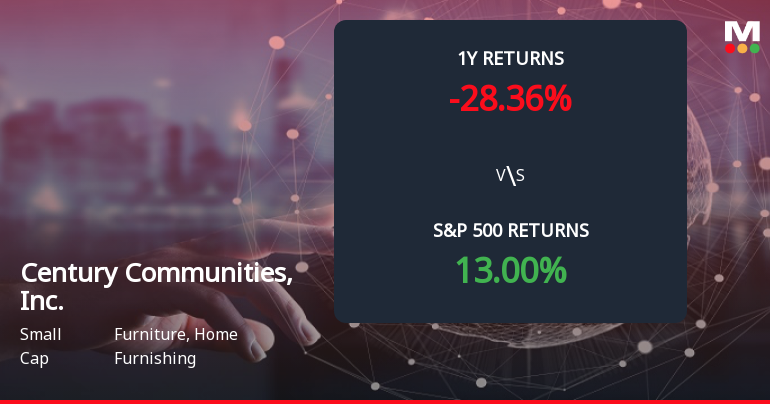 M

1Y RETURNS
-28.36%

V\S

S&P 500 RETURNS
13.00%

Century Communities, Inc.

Small Cap

Furniture, Home Furnishing